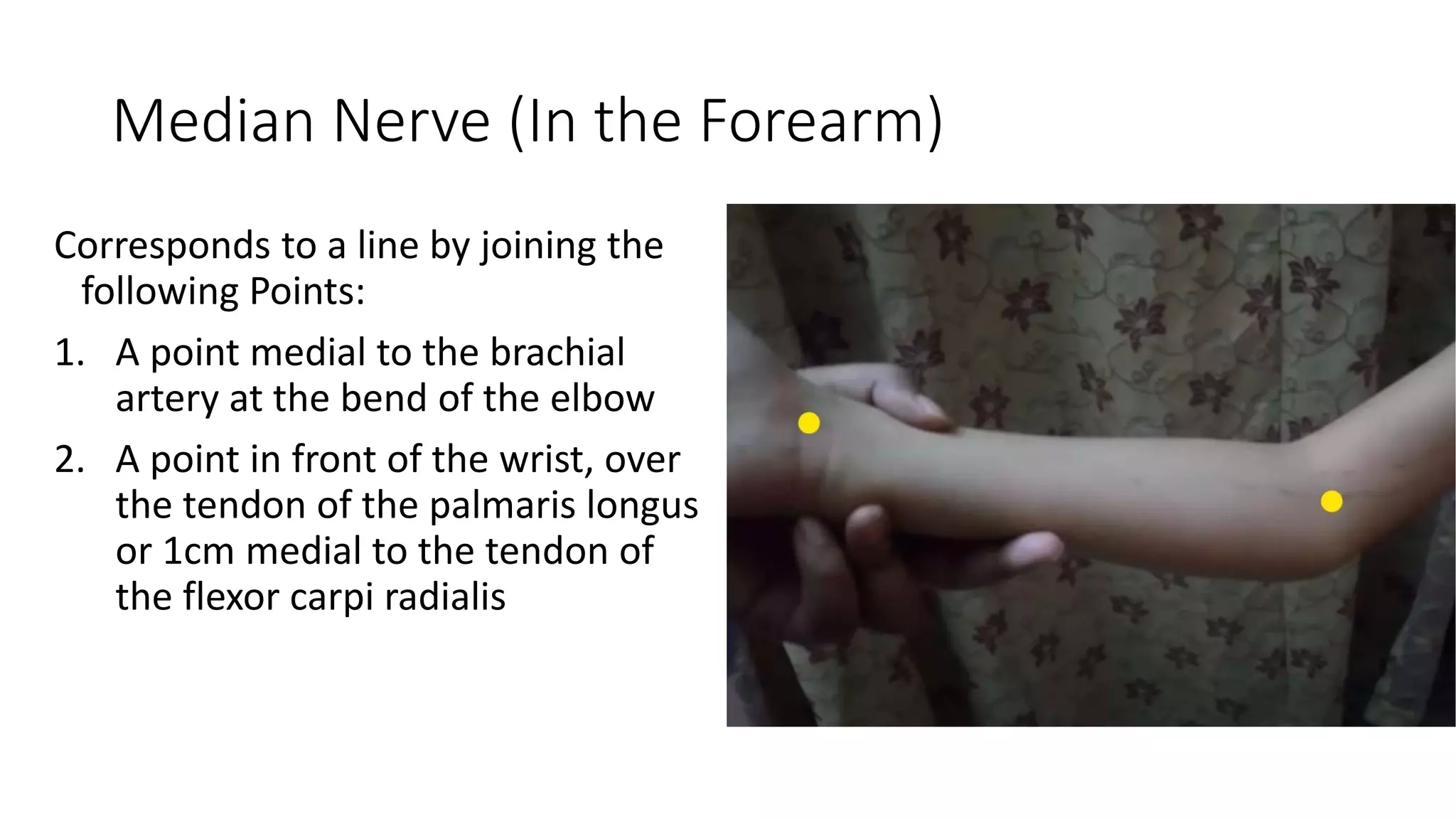 Median Nerve (In the Forearm)

Corresponds to a line by joining the following Points:

1. A point medial to the brachial artery at the bend of the elbow
2. A point in front of the wrist, over the tendon of the palmaris longus or 1cm medial to the tendon of the flexor carpi radialis